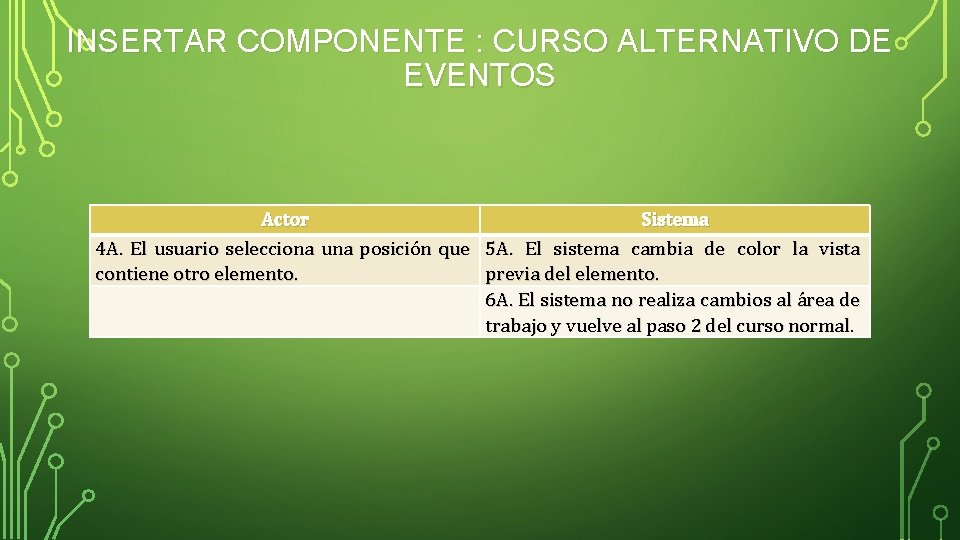 INSERTAR COMPONENTE : CURSO ALTERNATIVO DE EVENTOS

| Actor | Sistema |
|---|---|
| 4A. El usuario selecciona una posición que contiene otro elemento. | 5A. El sistema cambia de color la vista previa del elemento. |
| | 6A. El sistema no realiza cambios al área de trabajo y vuelve al paso 2 del curso normal. |